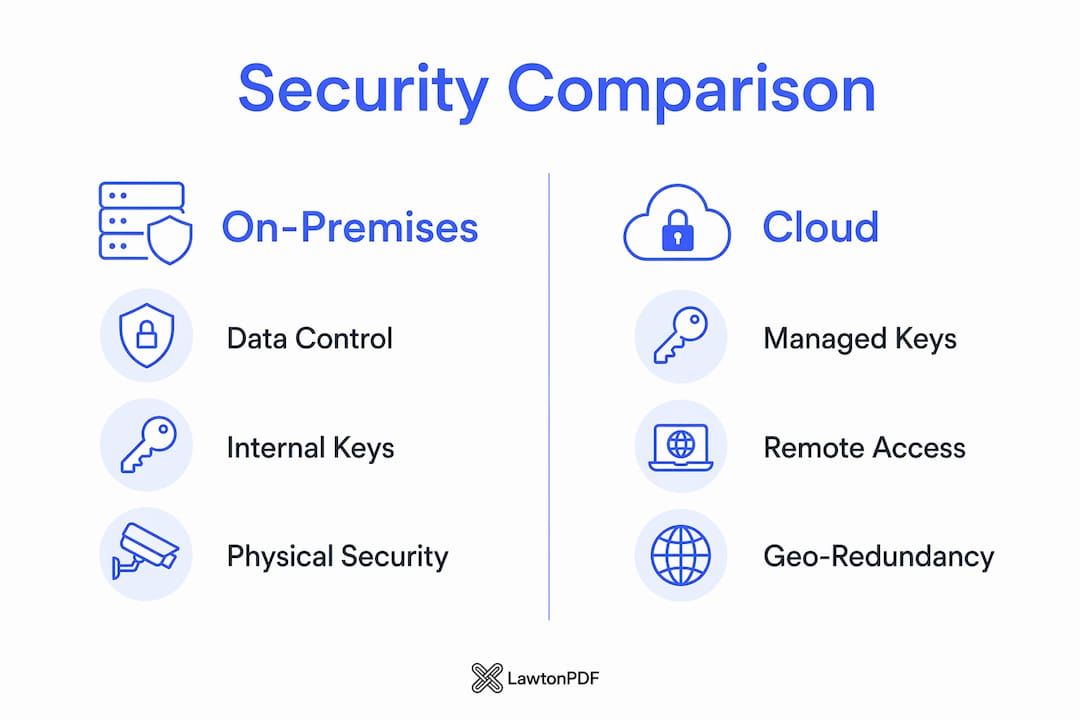 Security Comparison

On-Premises

Data Control

Internal Keys

Physical Security

Cloud

Managed Keys

Remote Access

Geo-Redundancy

LawtonPDF